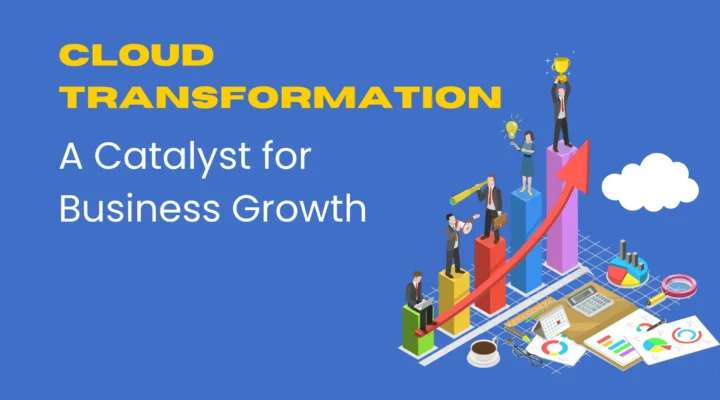 CLOUD TRANSFORMATION

A Catalyst for Business Growth